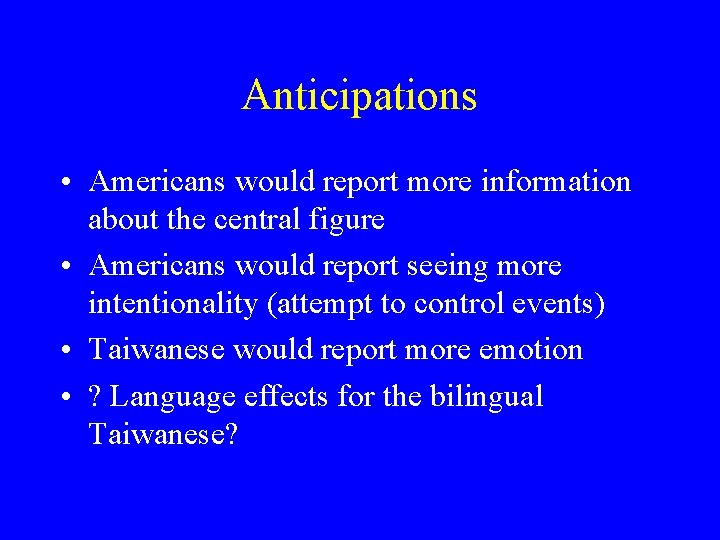 Anticipations

• Americans would report more information about the central figure
• Americans would report seeing more intentionality (attempt to control events)
• Taiwanese would report more emotion
• ? Language effects for the bilingual Taiwanese?